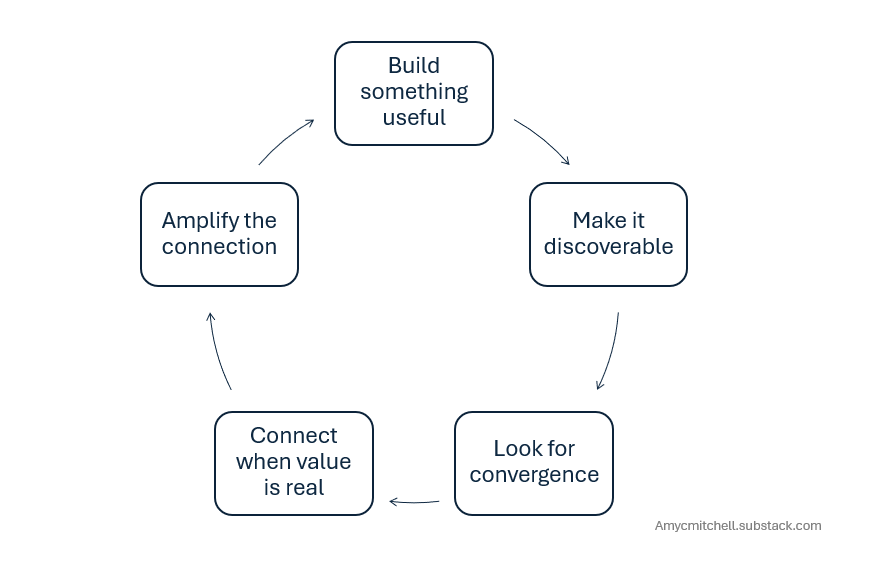 Build something useful

Make it discoverable

Look for convergence

Connect when value is real

Amplify the connection

Amycmitchell.substack.com